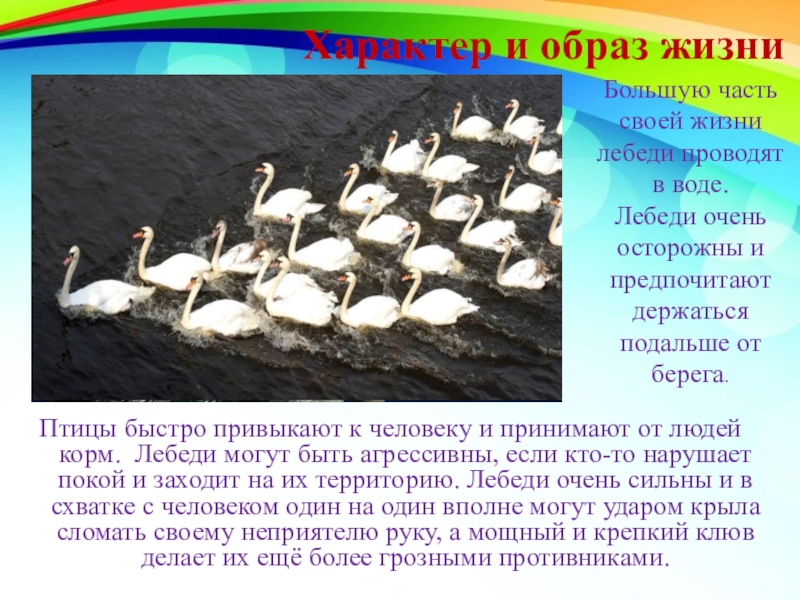 Характер и образ жизни

Большую часть своей жизни лебеди проводят в воде. Лебеди очень осторожны и предпочитают держаться подальше от берега.

Птицы быстро привыкают к человеку и принимают от людей корм. Лебеди могут быть агрессивны, если кто-то нарушает покой и заходит на их территорию. Лебеди очень сильны и в схватке с человеком один на один вполне могут ударом крыла сломать своему неприятелю руку, а мощный и крепкий клюв делает их ещё более грозными противниками.